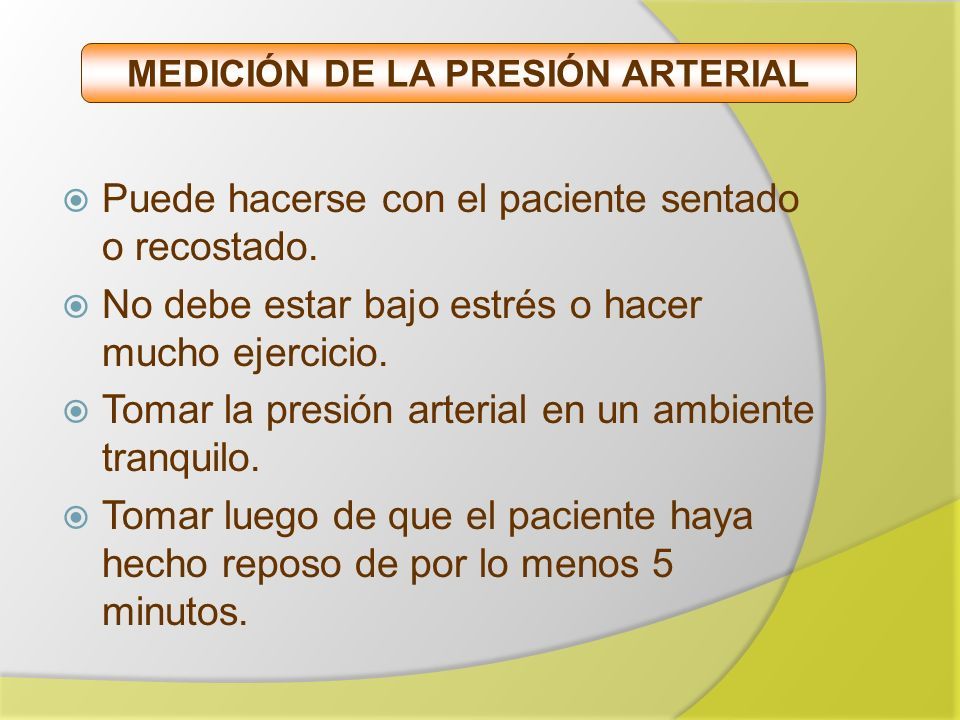 MEDICIÓN DE LA PRESIÓN ARTERIAL

Puede hacerse con el paciente sentado o recostado.

No debe estar bajo estrés o hacer mucho ejercicio.

Tomar la presión arterial en un ambiente tranquilo.

Tomar luego de que el paciente haya hecho reposo de por lo menos 5 minutos.